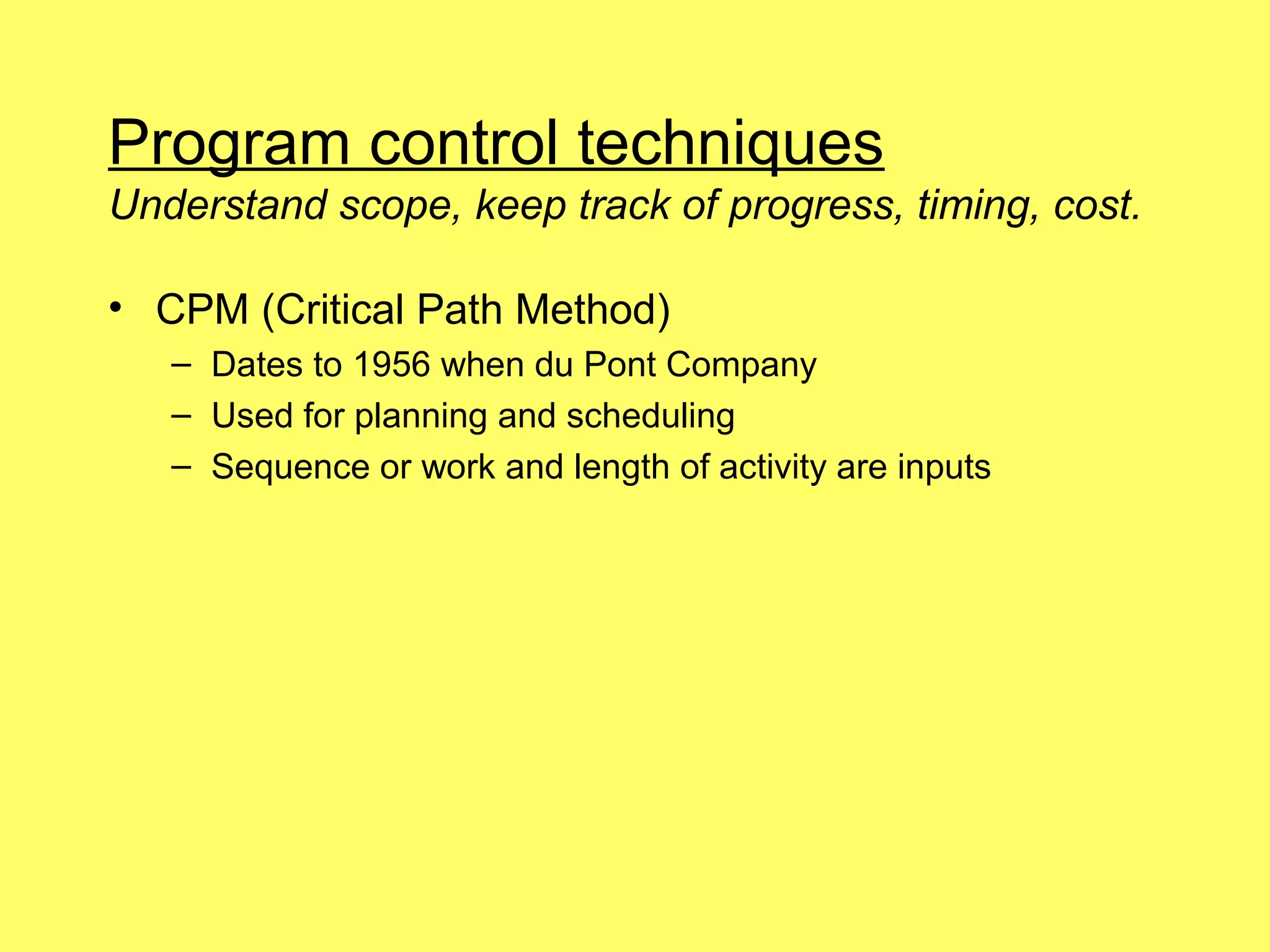 Program control techniques
Understand scope, keep track of progress, timing, cost.

• CPM (Critical Path Method)
  – Dates to 1956 when du Pont Company
  – Used for planning and scheduling
  – Sequence or work and length of activity are inputs